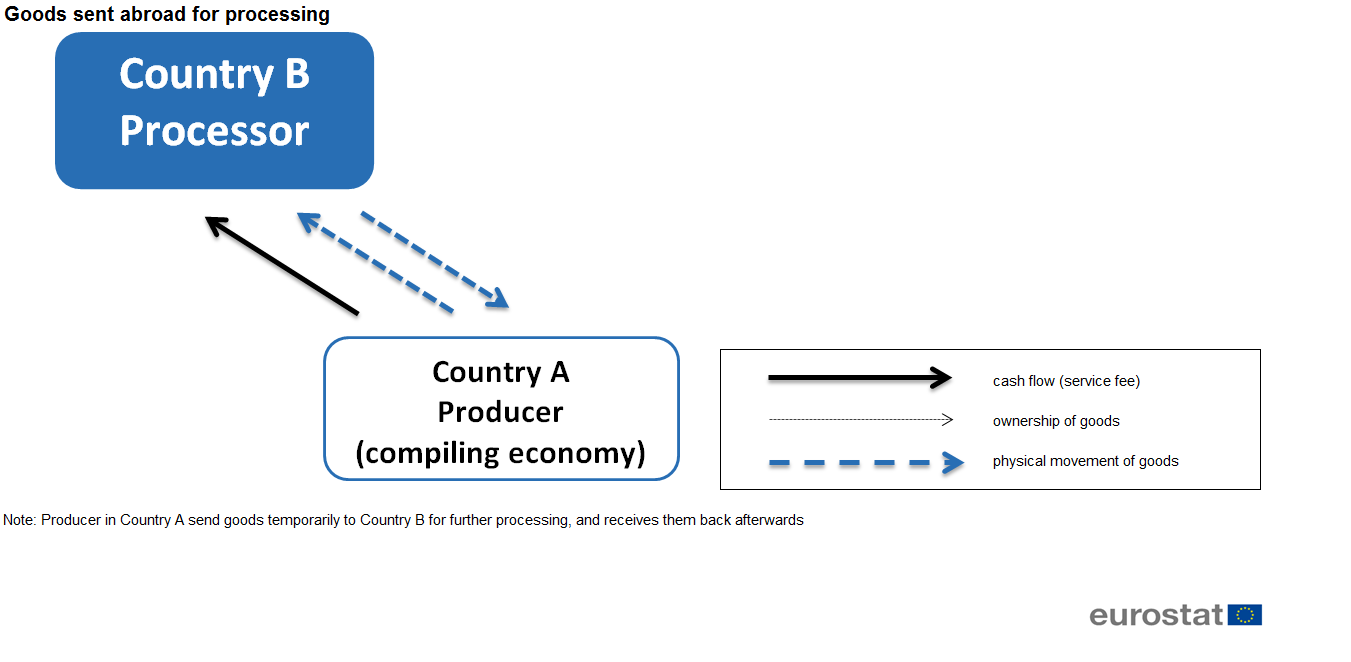 Goods sent abroad for processing

Country B
Processor

Country A
Producer
(compiling economy)

cash flow (service fee)
ownership of goods
physical movement of goods

Note: Producer in Country A send goods temporarily to Country B for further processing, and receives them back afterwards

eurostat